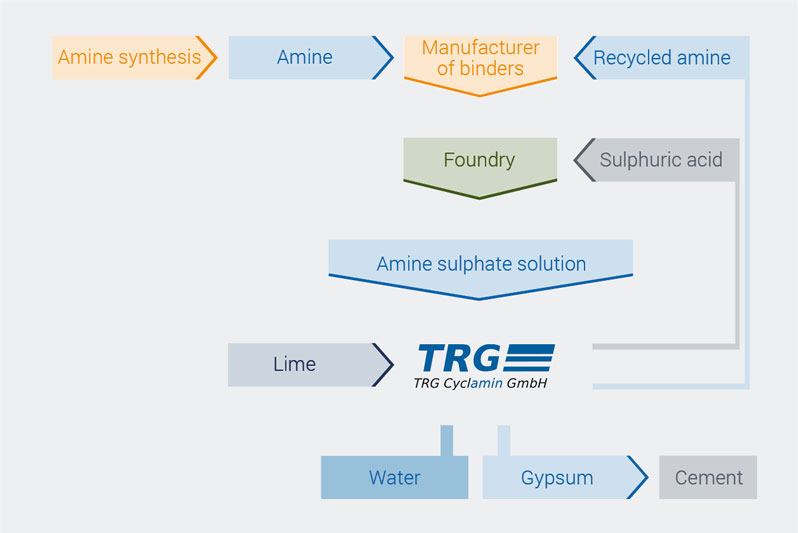 Amine synthesis

Amine

Manufacturer of binders

Recycled amine

Foundry

Sulphuric acid

Amine sulphate solution

Lime

TRG

TRG Cyclamin GmbH

Water

Gypsum

Cement